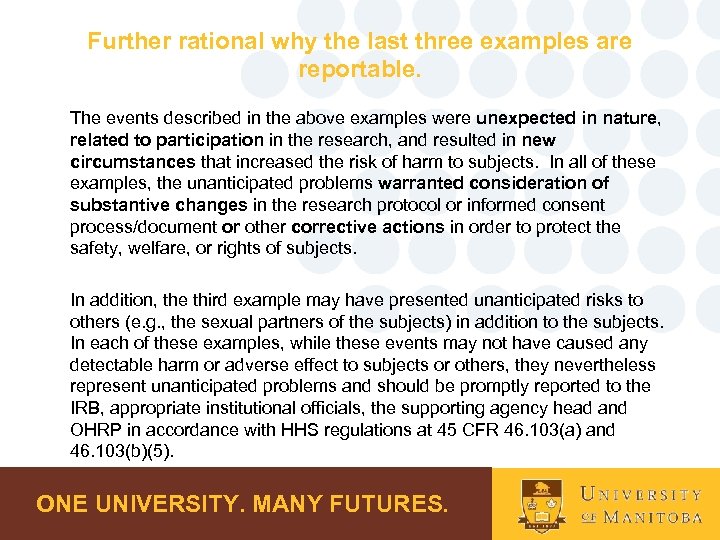 Further rational why the last three examples are reportable.

The events described in the above examples were unexpected in nature, related to participation in the research, and resulted in new circumstances that increased the risk of harm to subjects. In all of these examples, the unanticipated problems warranted consideration of substantive changes in the research protocol or informed consent process/document or other corrective actions in order to protect the safety, welfare, or rights of subjects.

In addition, the third example may have presented unanticipated risks to others (e.g., the sexual partners of the subjects) in addition to the subjects. In each of these examples, while these events may not have caused any detectable harm or adverse effect to subjects or others, they nevertheless represent unanticipated problems and should be promptly reported to the IRB, appropriate institutional officials, the supporting agency head and OHRP in accordance with HHS regulations at 45 CFR 46.103(a) and 46.103(b)(5).

ONE UNIVERSITY. MANY FUTURES.

UNIVERSITY OF MANITOBA